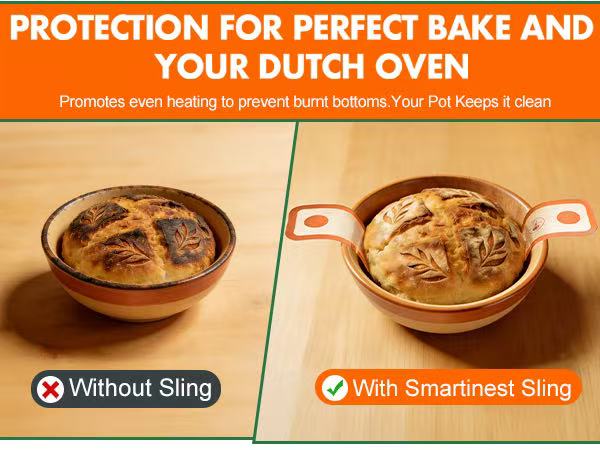 PROTECTION FOR PERFECT BAKE AND YOUR DUTCH OVEN

Promotes even heating to prevent burnt bottoms.Your Pot Keeps it clean

Without Sling

With Smartinest Sling